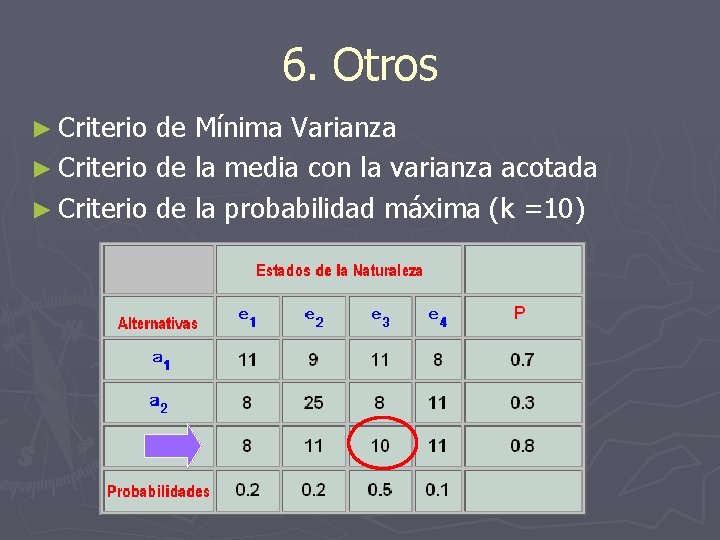 6. Otros

► Criterio de Mínima Varianza
► Criterio de la media con la varianza acotada
► Criterio de la probabilidad máxima (k =10)

| | Estados de la Naturaleza | | | | |
|---|---|---|---|---|---|
| Alternativas | $e_1$ | $e_2$ | $e_3$ | $e_4$ | P |
| $a_1$ | 11 | 9 | 11 | 8 | 0.7 |
| $a_2$ | 8 | 25 | 8 | 11 | 0.3 |
| | 8 | 11 | 10 | 11 | 0.8 |
| Probabilidades | 0.2 | 0.2 | 0.5 | 0.1 | |